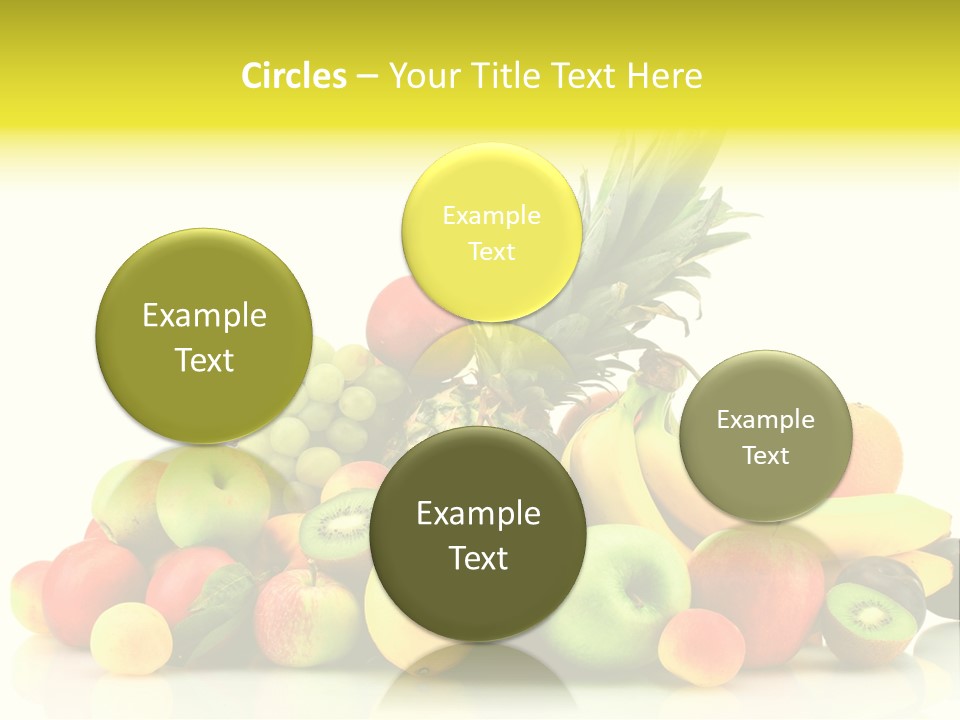 Circles – Your Title Text Here

Example Text

Example Text

Example Text

Example Text